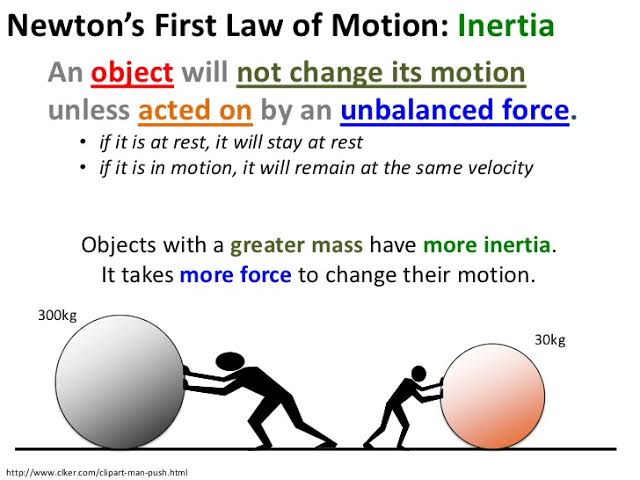 Newton's First Law of Motion: Inertia

An object will not change its motion unless acted on by an unbalanced force.

• if it is at rest, it will stay at rest
• if it is in motion, it will remain at the same velocity

Objects with a greater mass have more inertia. It takes more force to change their motion.

300kg

30kg

http://www.clker.com/clipart-man-push.html